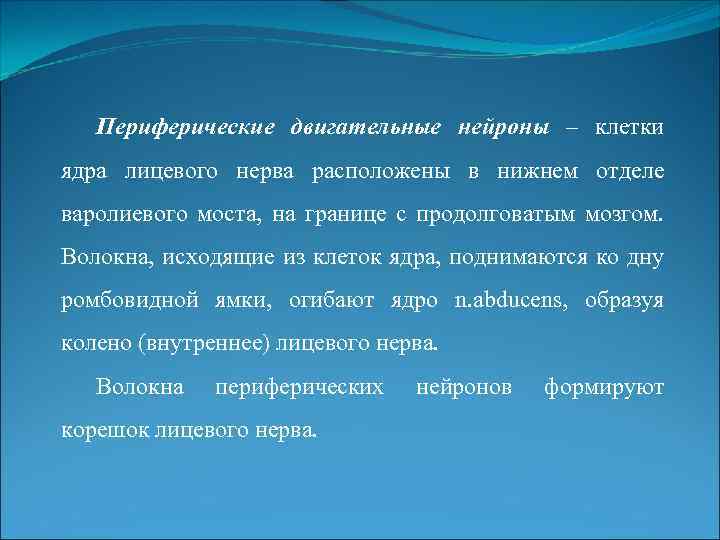 Периферические двигательные нейроны – клетки ядра лицевого нерва расположены в нижнем отделе варолиевого моста, на границе с продолговатым мозгом. Волокна, исходящие из клеток ядра, поднимаются ко дну ромбовидной ямки, огибают ядро n.abducens, образуя колено (внутреннее) лицевого нерва.

Волокна периферических нейронов формируют корешок лицевого нерва.